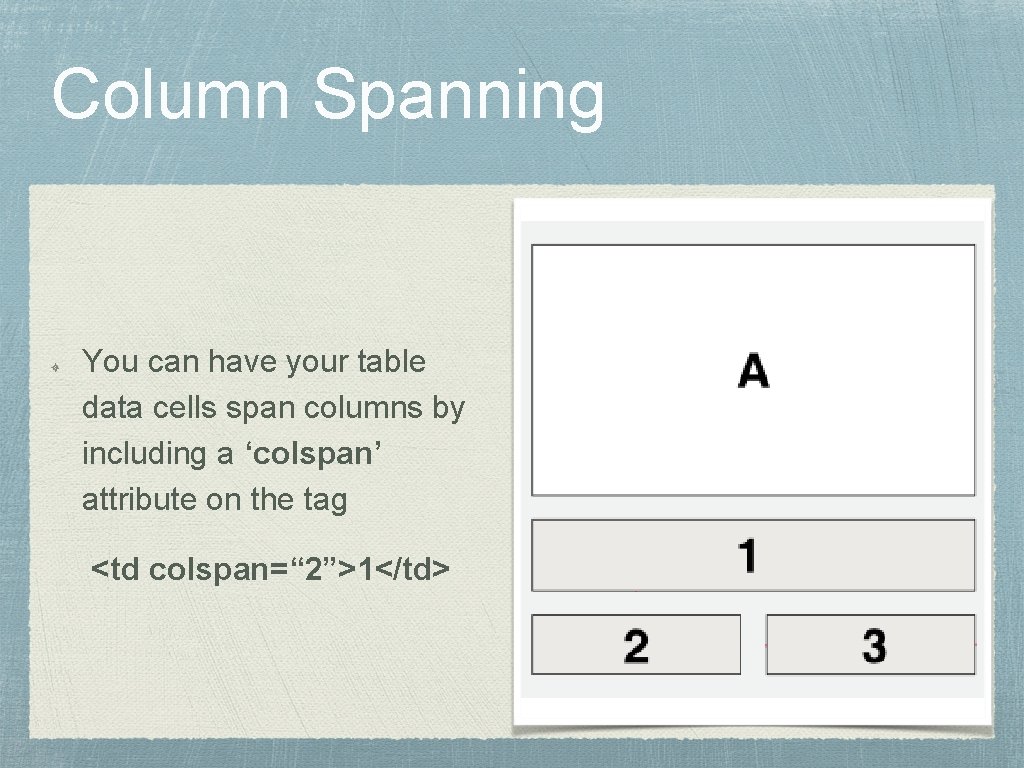 Column Spanning

You can have your table data cells span columns by including a ‘colspan’ attribute on the tag

<td colspan=“2”>1</td>

A

1

2

3